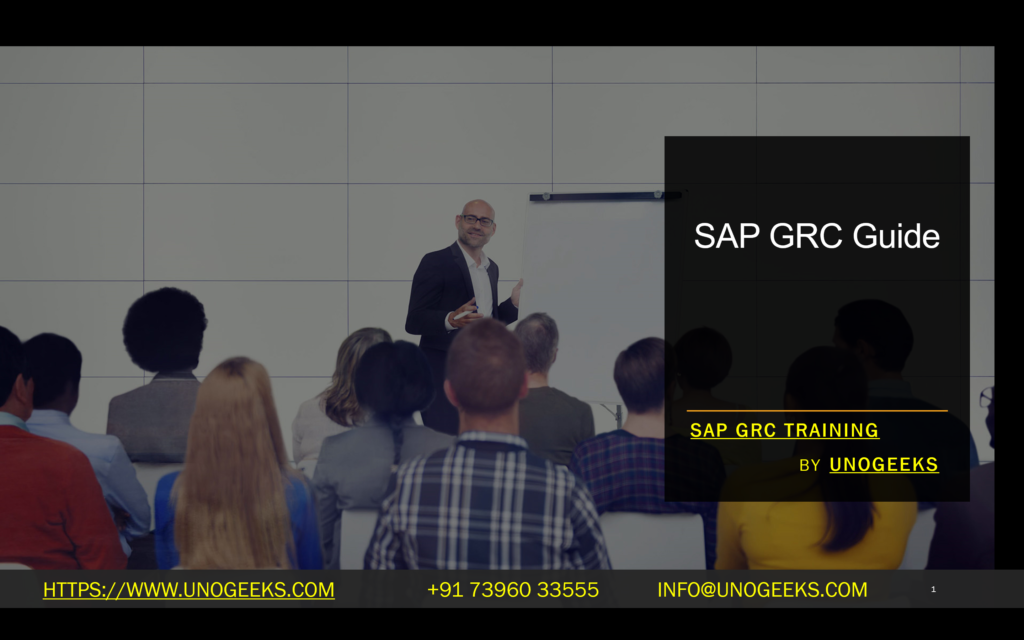 SAP GRC Guide

SAP GRC TRAINING

BY UNOGEEKS

HTTPS://WWW.UNOGEEKS.COM +91 73960 33555 INFO@UNOGEEKS.COM 1